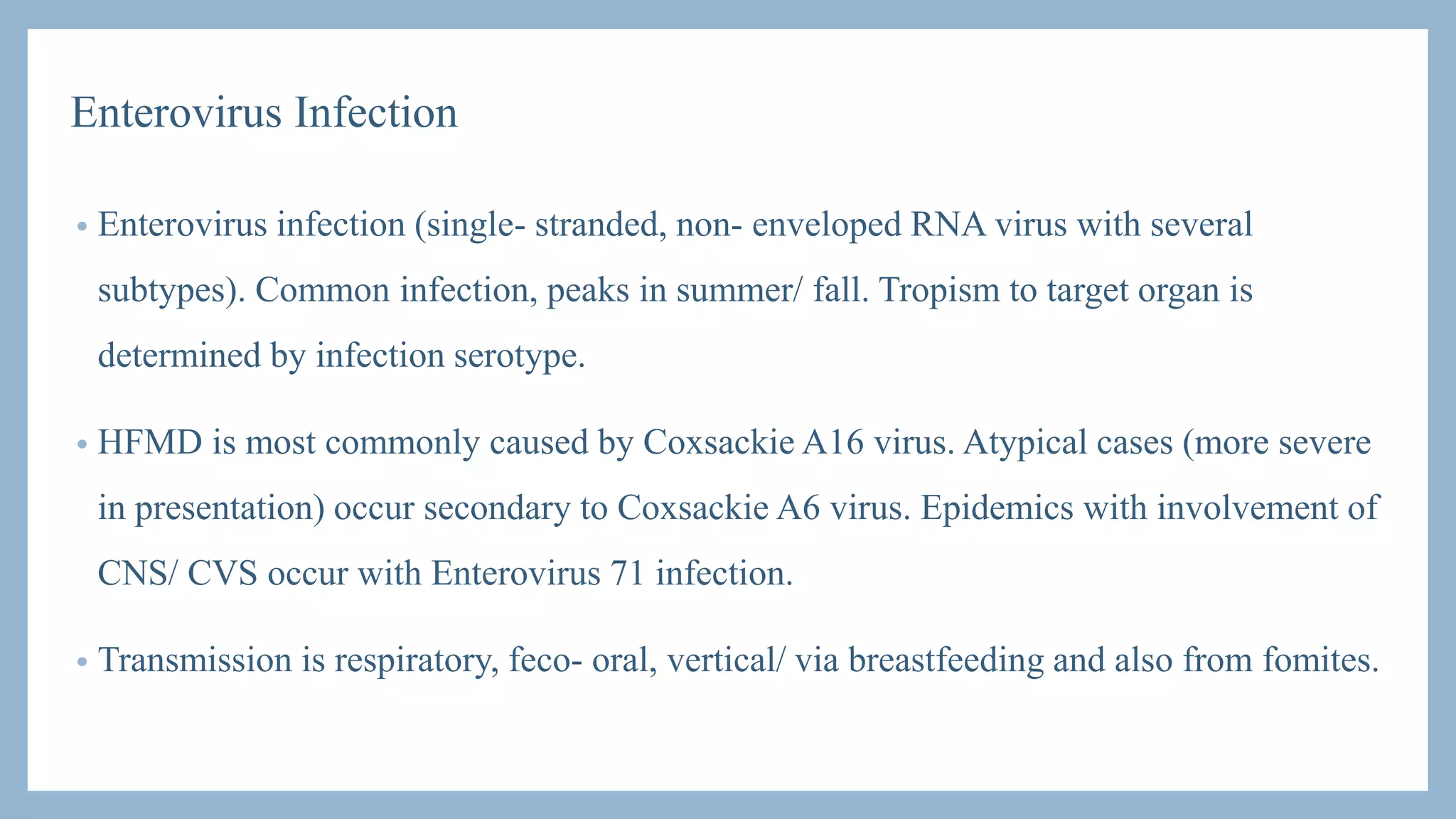 Enterovirus Infection

• Enterovirus infection (single- stranded, non- enveloped RNA virus with several subtypes). Common infection, peaks in summer/ fall. Tropism to target organ is determined by infection serotype.

• HFMD is most commonly caused by Coxsackie A16 virus. Atypical cases (more severe in presentation) occur secondary to Coxsackie A6 virus. Epidemics with involvement of CNS/ CVS occur with Enterovirus 71 infection.

• Transmission is respiratory, feco- oral, vertical/ via breastfeeding and also from fomites.